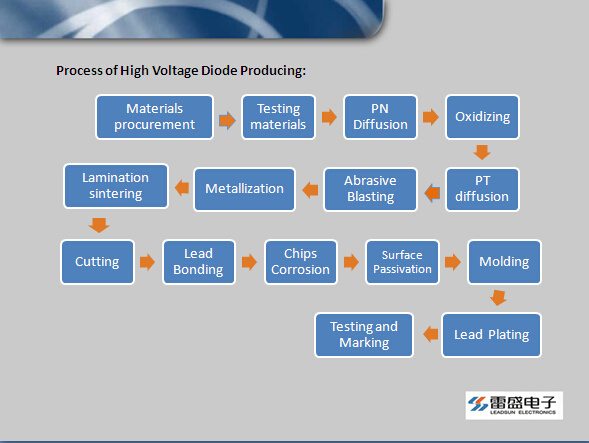 Process of High Voltage Diode Producing:

Materials procurement

Testing materials

PN Diffusion

Oxidizing

PT diffusion

Abrasive Blasting

Metallization

Lamination sintering

Cutting

Lead Bonding

Chips Corrosion

Surface Passivation

Molding

Lead Plating

Testing and Marking

雷盛电子
LEADSUN ELECTRONICS